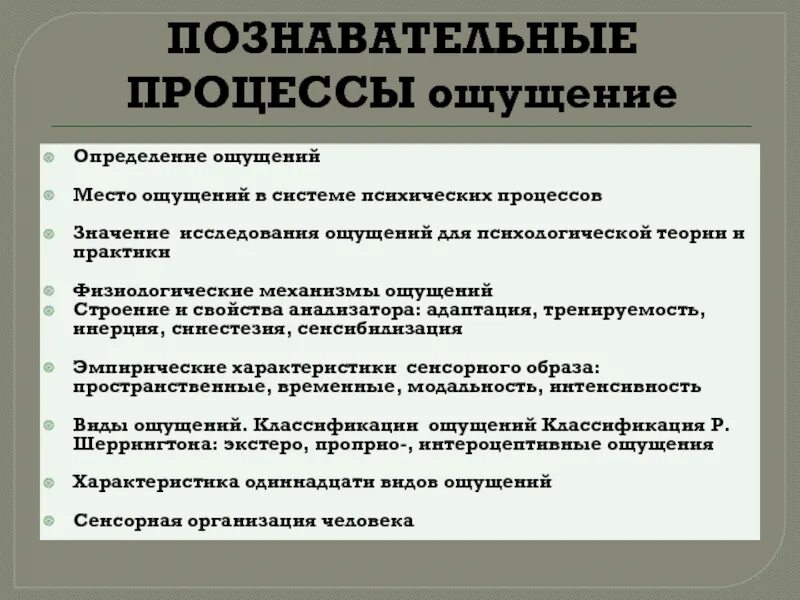 ПОЗНАВАТЕЛЬНЫЕ ПРОЦЕССЫ ощущение

Определение ощущений

Место ощущений в системе психических процессов

Значение исследования ощущений для психологической теории и практики

Физиологические механизмы ощущений

Строение и свойства анализатора: адаптация, тренируемость, инерция, синестезия, сенсибилизация

Эмпирические характеристики сенсорного образа: пространственные, временные, модальность, интенсивность

Виды ощущений. Классификации ощущений Классификация Р. Шеррингтона: экстеро, проприо-, интероцептивные ощущения

Характеристика одиннадцати видов ощущений

Сенсорная организация человека